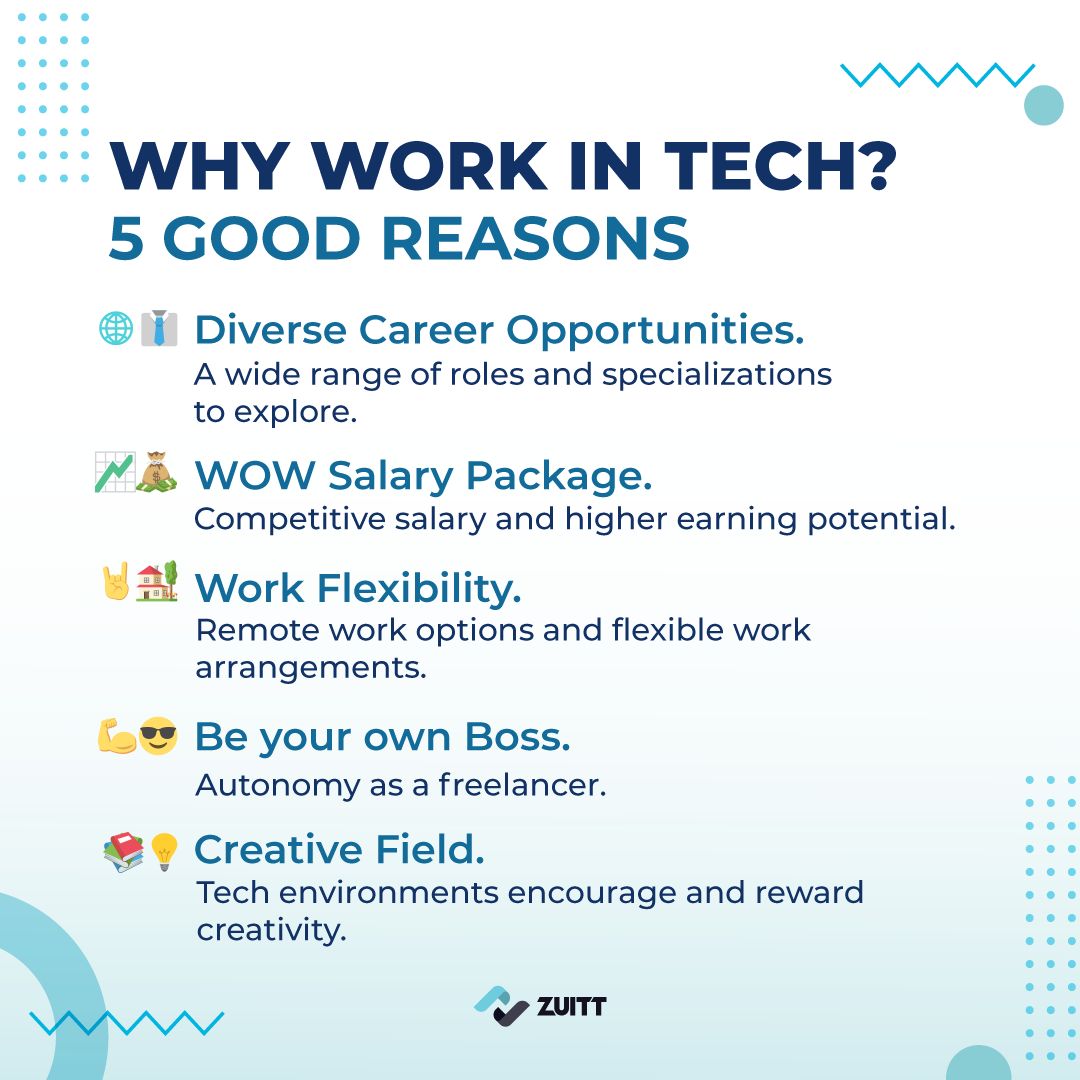 WHY WORK IN TECH?
5 GOOD REASONS

🌐👔 Diverse Career Opportunities.
A wide range of roles and specializations to explore.

📈💰 WOW Salary Package.
Competitive salary and higher earning potential.

🤘🏡 Work Flexibility.
Remote work options and flexible work arrangements.

💪😎 Be your own Boss.
Autonomy as a freelancer.

📚💡 Creative Field.
Tech environments encourage and reward creativity.

ZUITT